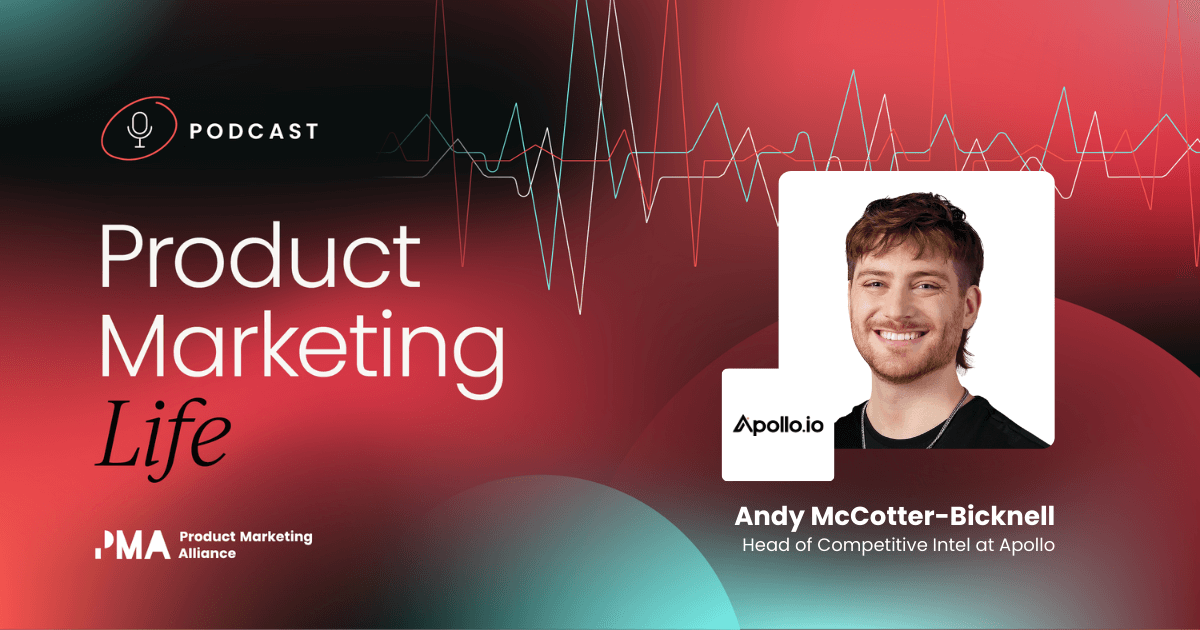 PODCAST

Product Marketing Life

PMA Product Marketing Alliance

Apollo.io

Andy McCotter-Bicknell
Head of Competitive Intel at Apollo